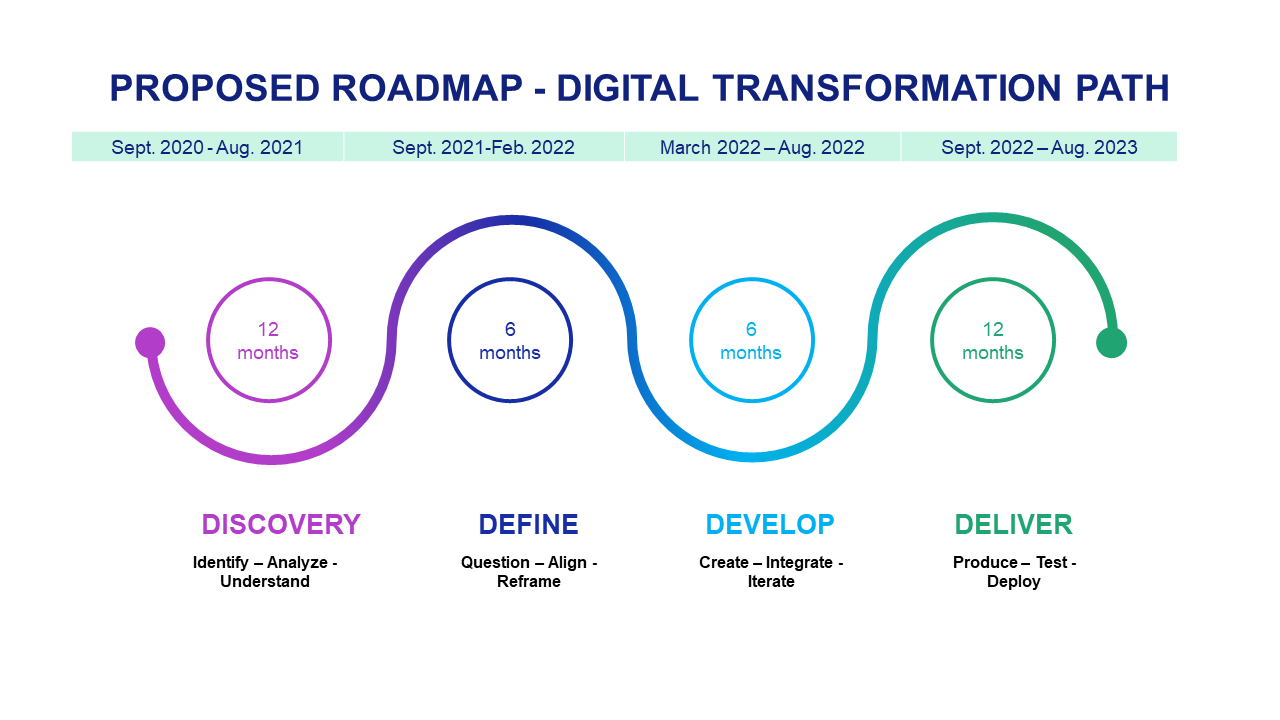 PROPOSED ROADMAP - DIGITAL TRANSFORMATION PATH

| Sept. 2020 - Aug. 2021 | Sept. 2021-Feb. 2022 | March 2022 – Aug. 2022 | Sept. 2022 – Aug. 2023 |
|---|---|---|---|

12 months

6 months

6 months

12 months

DISCOVERY
Identify – Analyze - Understand

DEFINE
Question – Align - Reframe

DEVELOP
Create – Integrate - Iterate

DELIVER
Produce – Test - Deploy